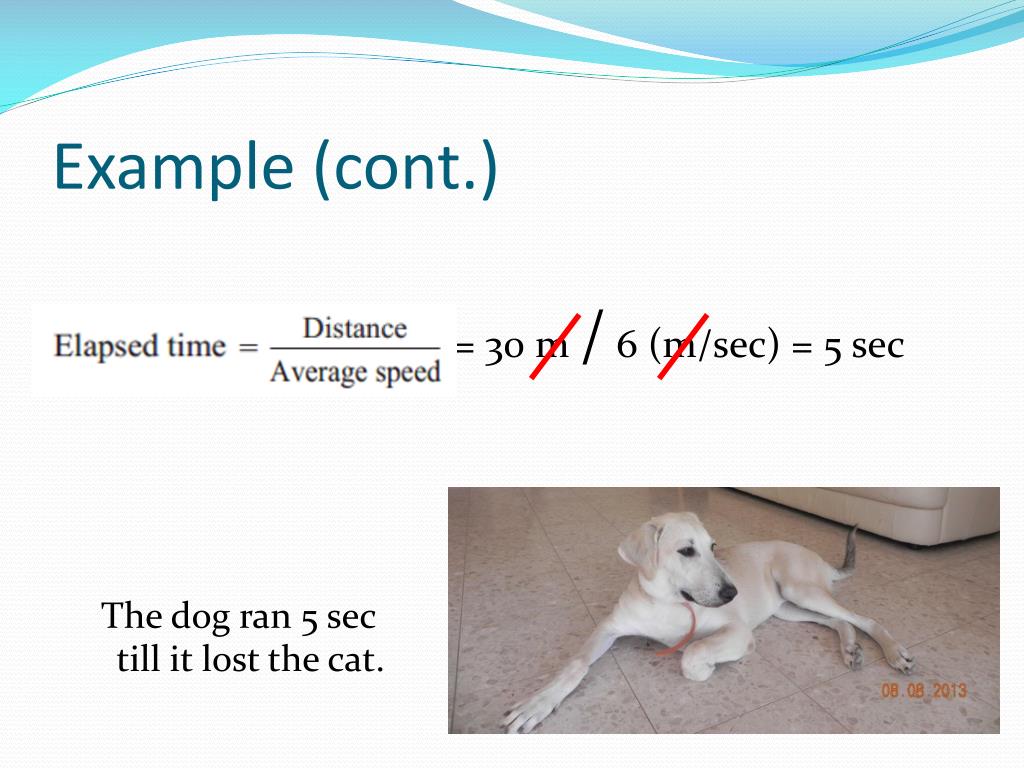 Example (cont.)

$\text{Elapsed time} = \frac{\text{Distance}}{\text{Average speed}}$ = 30 m / 6 (m/sec) = 5 sec

The dog ran 5 sec till it lost the cat.

08.08.2013